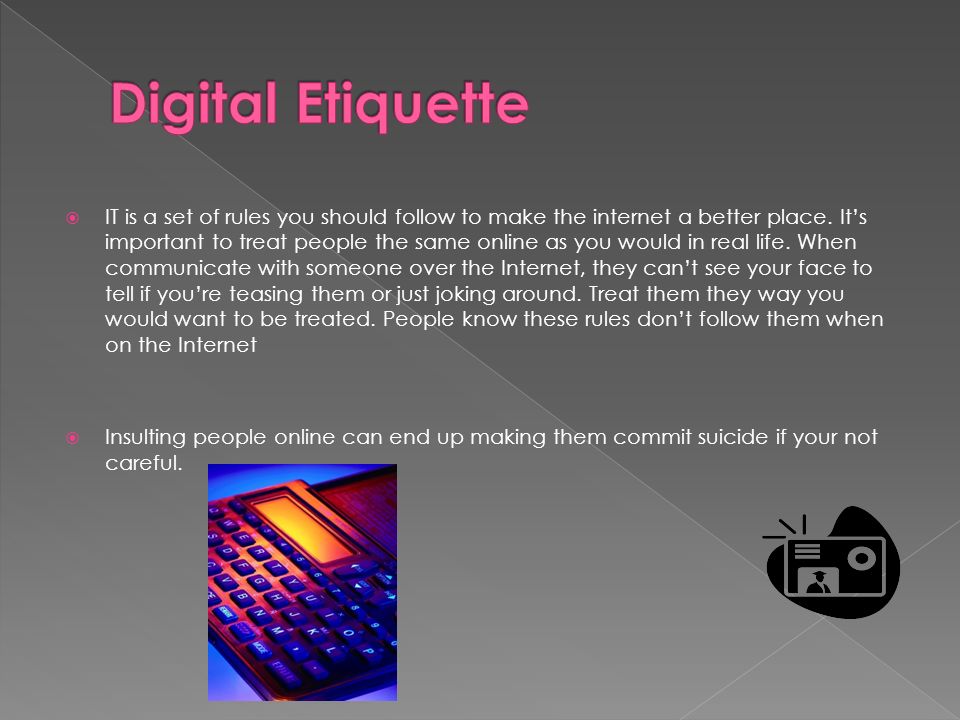 Digital Etiquette

IT is a set of rules you should follow to make the internet a better place. It's important to treat people the same online as you would in real life. When communicate with someone over the Internet, they can't see your face to tell if you're teasing them or just joking around. Treat them they way you would want to be treated. People know these rules don't follow them when on the Internet

Insulting people online can end up making them commit suicide if your not careful.